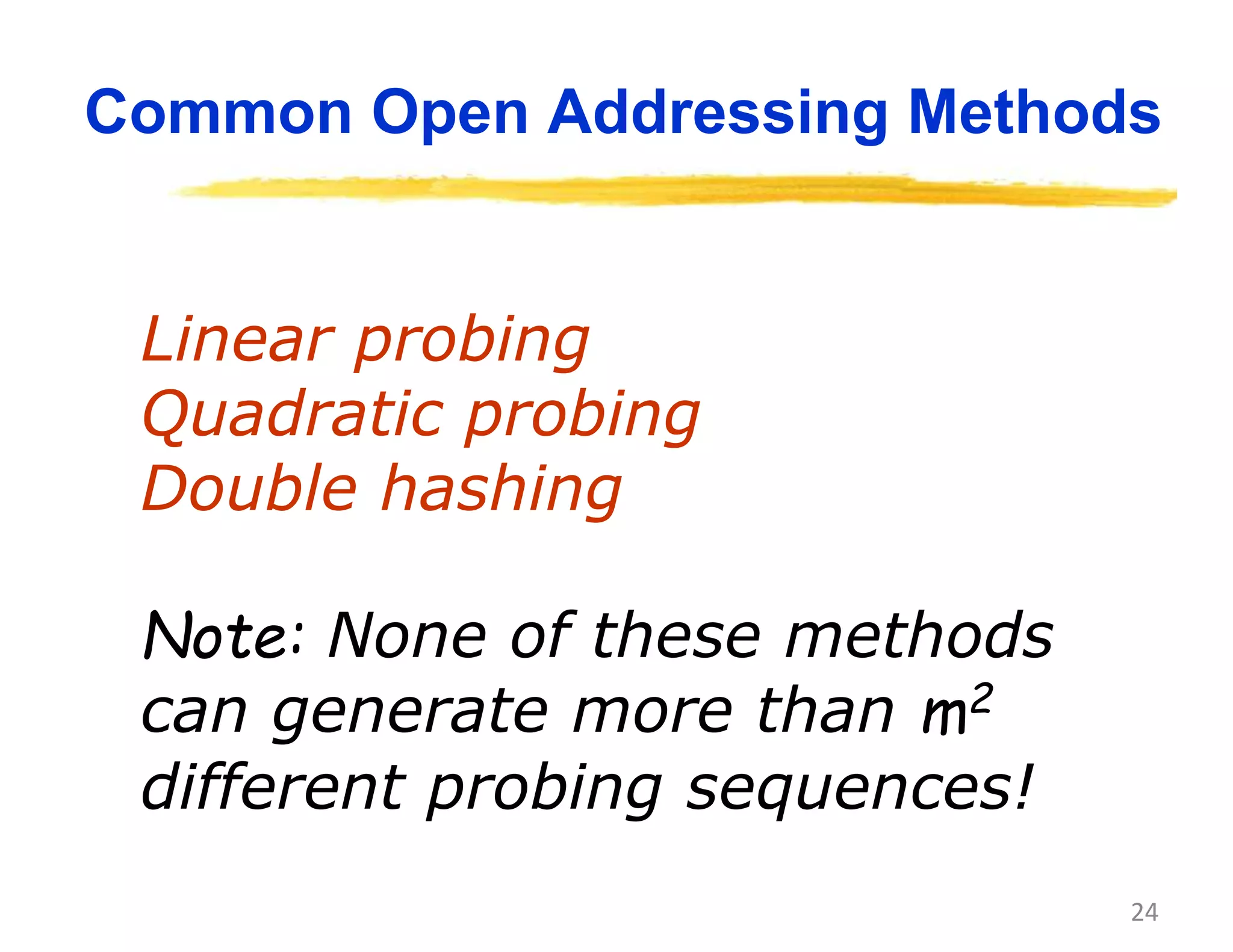 Common Open Addressing Methods

Linear probing
Quadratic probing
Double hashing

Note: None of these methods can generate more than $m^2$ different probing sequences!

24